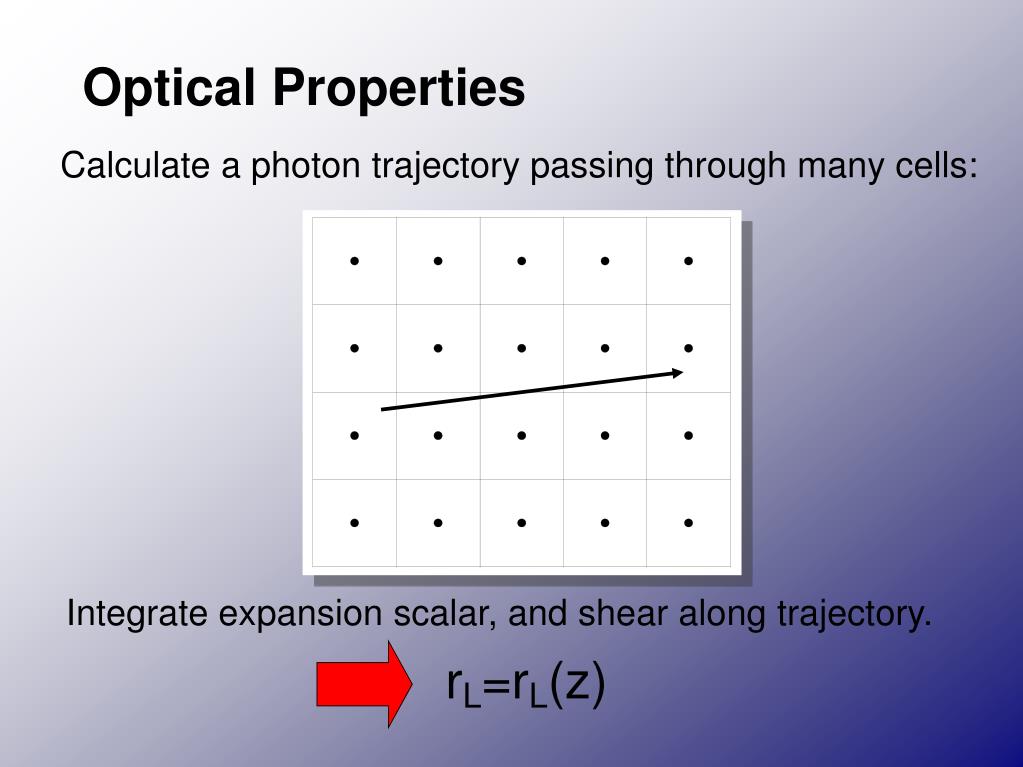 Optical Properties

Calculate a photon trajectory passing through many cells:

Integrate expansion scalar, and shear along trajectory.

$r_L=r_L(z)$